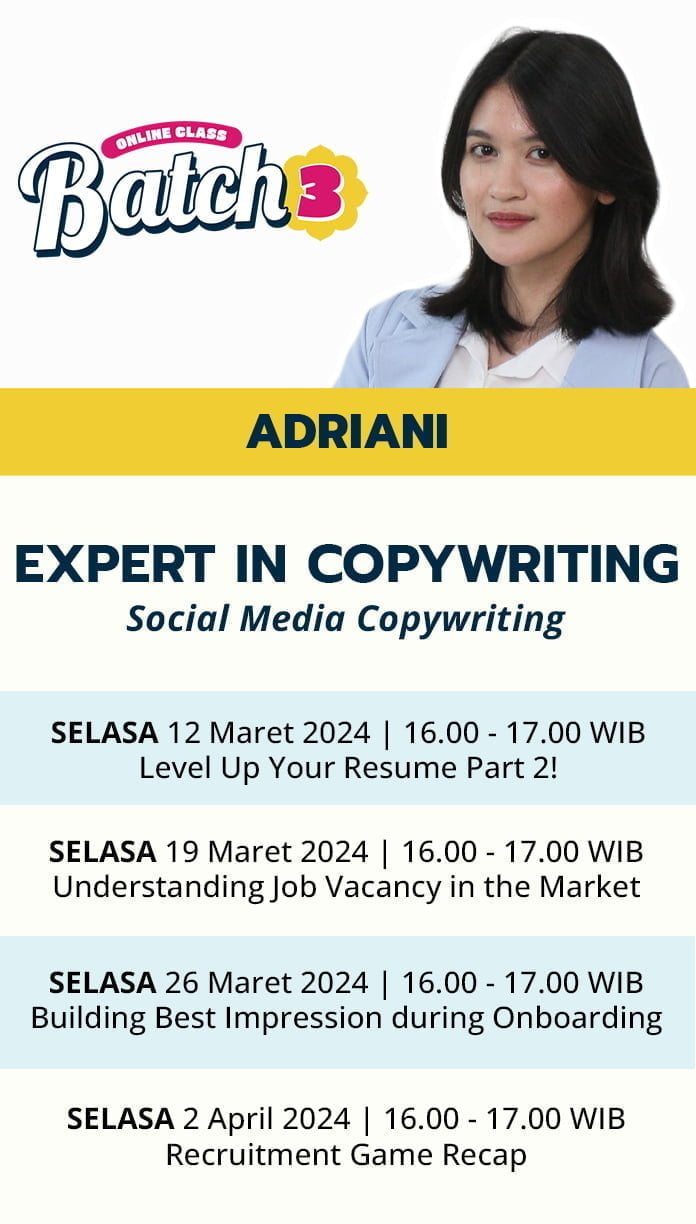 ONLINE CLASS
Batch 3

ADRIANI

EXPERT IN COPYWRITING
Social Media Copywriting

SELASA 12 Maret 2024 | 16.00 - 17.00 WIB
Level Up Your Resume Part 2!

SELASA 19 Maret 2024 | 16.00 - 17.00 WIB
Understanding Job Vacancy in the Market

SELASA 26 Maret 2024 | 16.00 - 17.00 WIB
Building Best Impression during Onboarding

SELASA 2 April 2024 | 16.00 - 17.00 WIB
Recruitment Game Recap